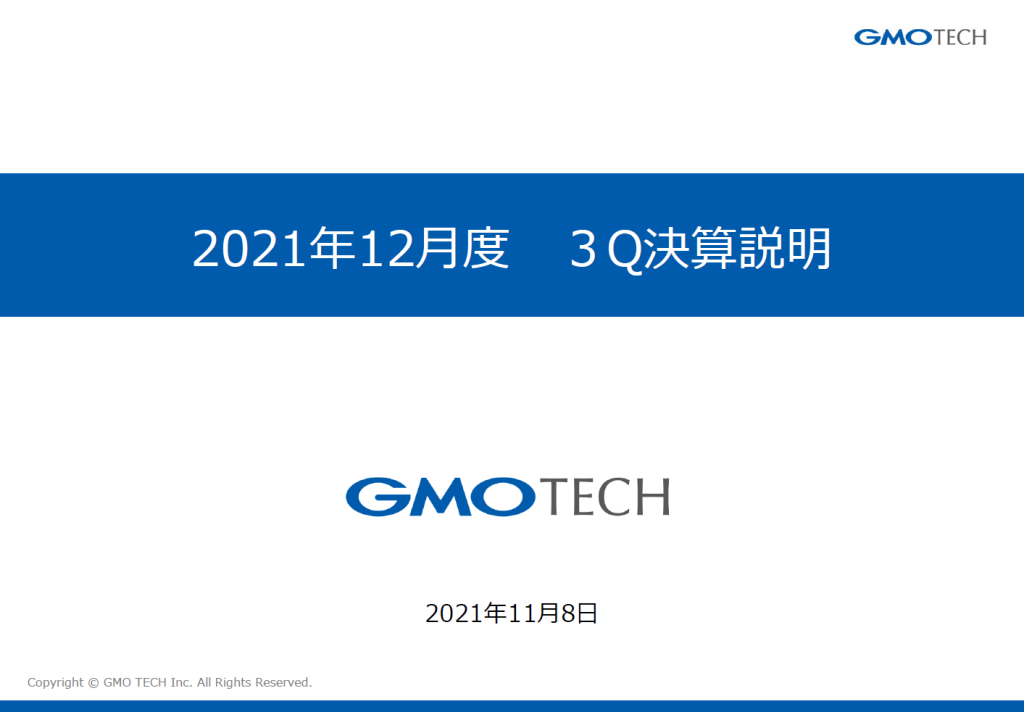 GMOTECH

2021年12月度　３Q決算説明

GMOTECH

2021年11月8日

Copyright © GMO TECH Inc. All Rights Reserved.